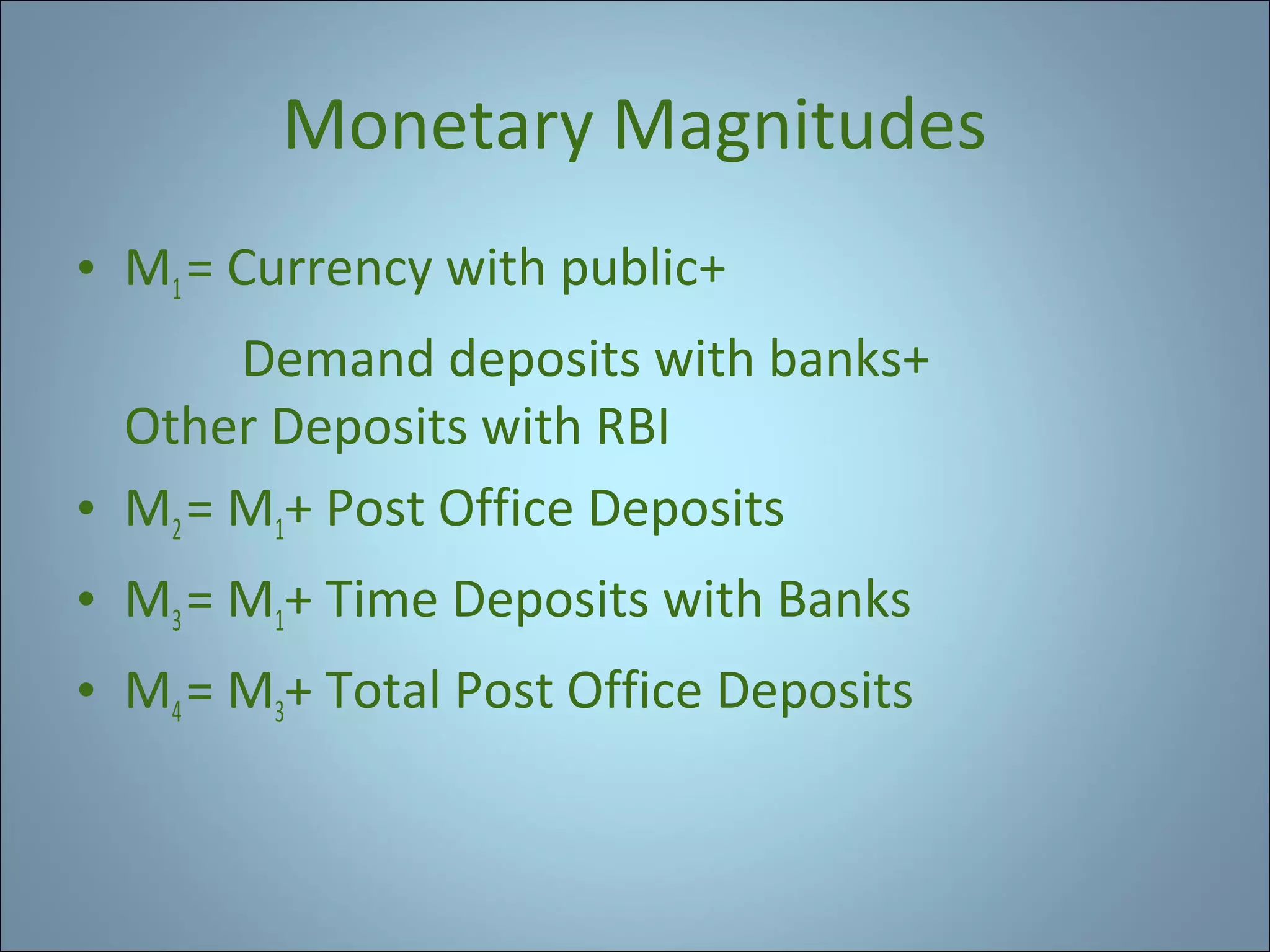 Monetary Magnitudes

• $M_1$= Currency with public+

Demand deposits with banks+

Other Deposits with RBI

• $M_2$= $M_1$+ Post Office Deposits

• $M_3$= $M_1$+ Time Deposits with Banks

• $M_4$= $M_3$+ Total Post Office Deposits